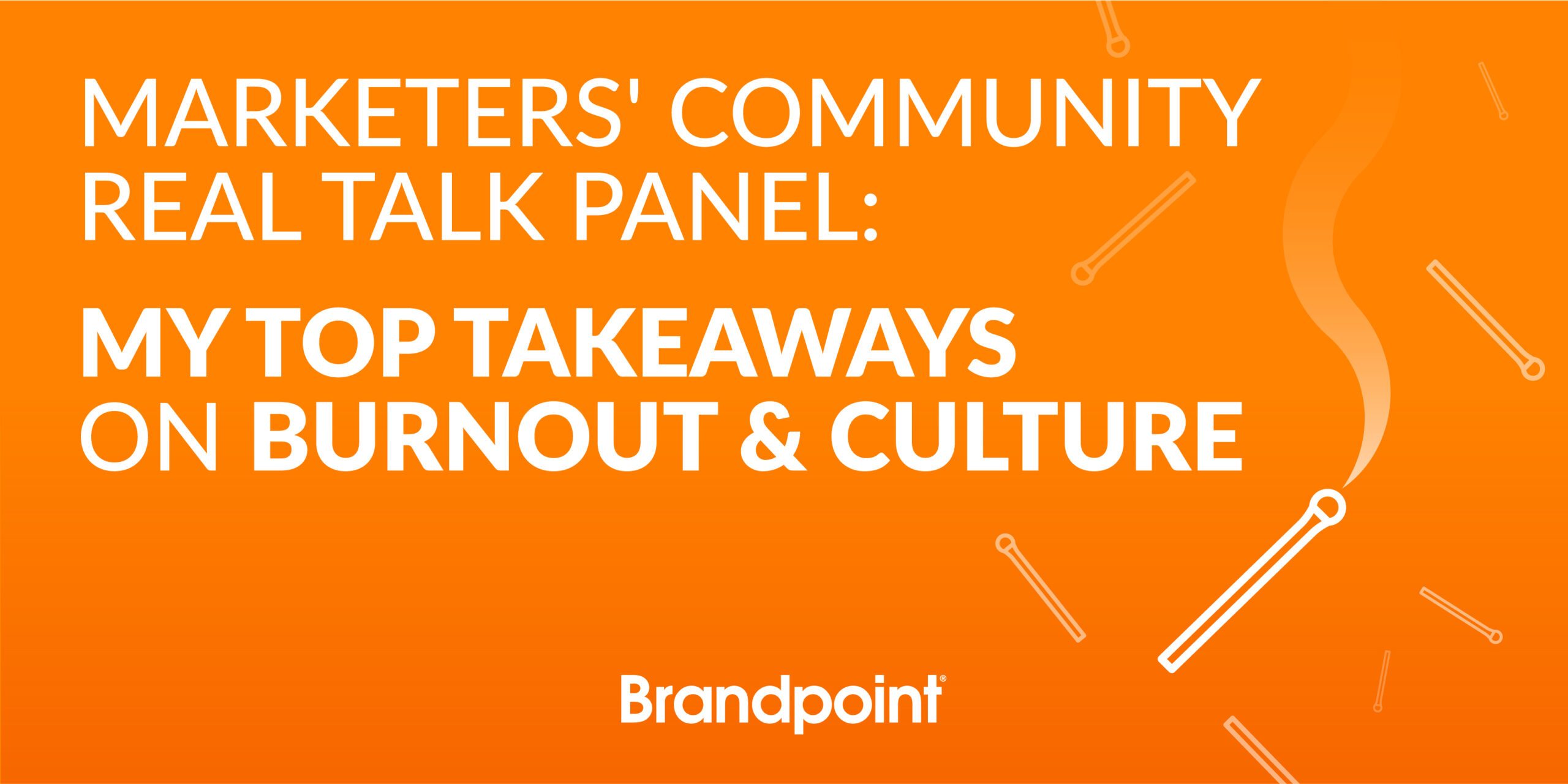 MARKETERS' COMMUNITY REAL TALK PANEL:

MY TOP TAKEAWAYS ON BURNOUT & CULTURE

Brandpoint®